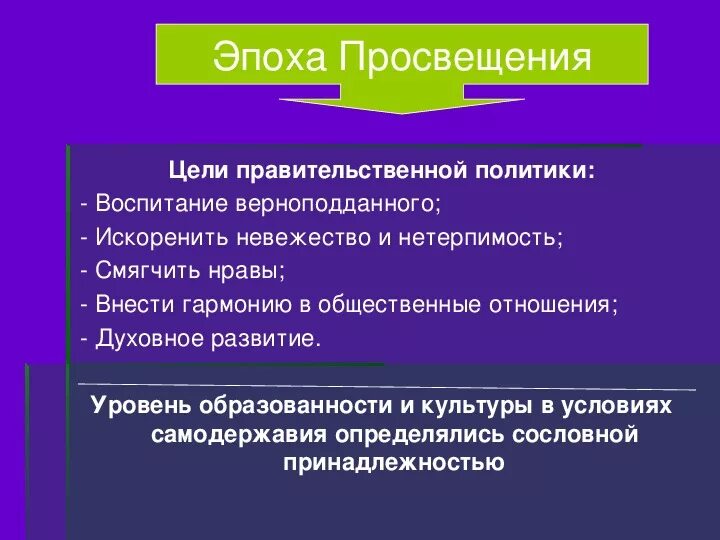 Эпоха Просвещения

Цели правительственной политики:
- Воспитание верноподданного;
- Искоренить невежество и нетерпимость;
- Смягчить нравы;
- Внести гармонию в общественные отношения;
- Духовное развитие.

Уровень образованности и культуры в условиях самодержавия определялись сословной принадлежностью